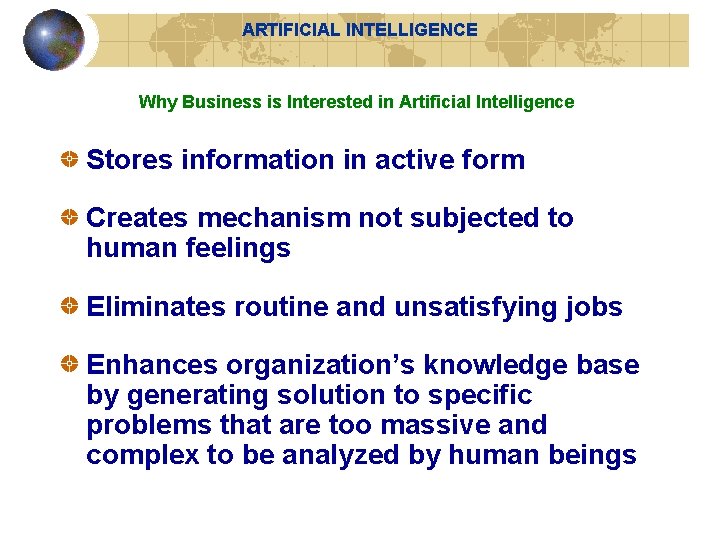 ARTIFICIAL INTELLIGENCE

Why Business is Interested in Artificial Intelligence

• Stores information in active form

• Creates mechanism not subjected to human feelings

• Eliminates routine and unsatisfying jobs

• Enhances organization's knowledge base by generating solution to specific problems that are too massive and complex to be analyzed by human beings